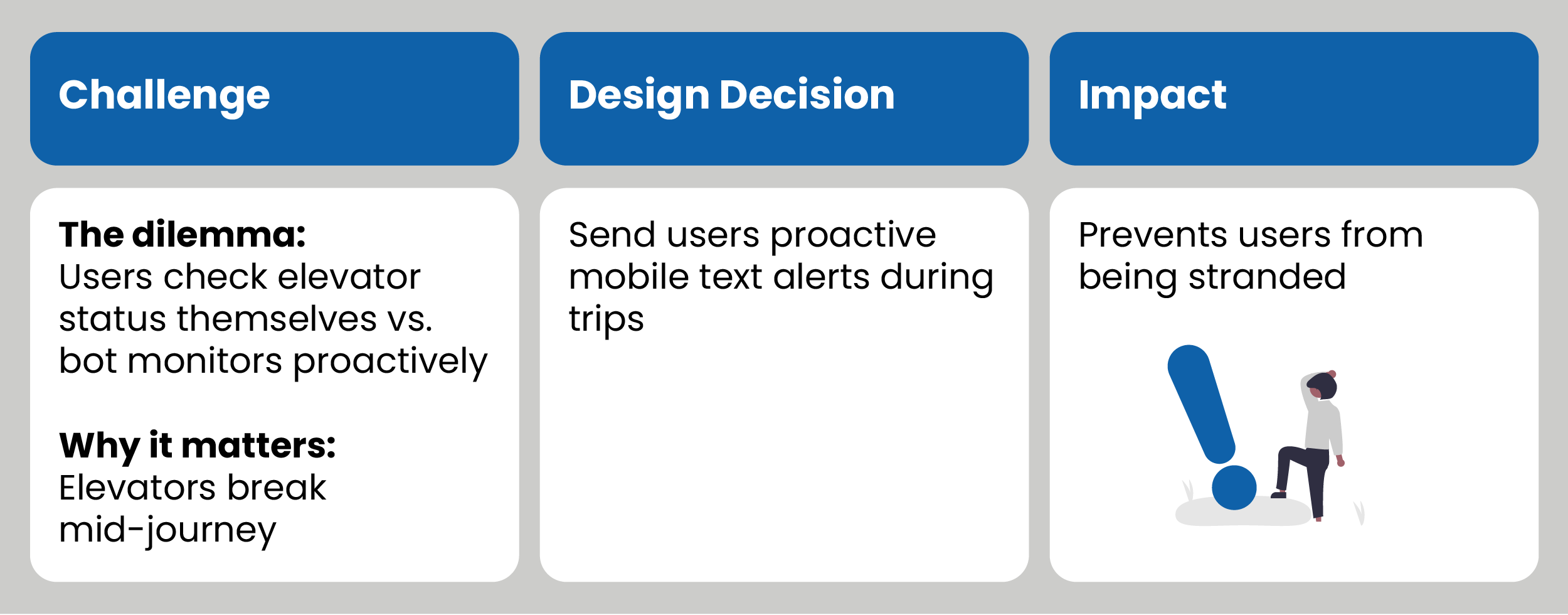 Challenge

The dilemma:
Users check elevator status themselves vs. bot monitors proactively

Why it matters:
Elevators break mid-journey

Design Decision

Send users proactive mobile text alerts during trips

Impact

Prevents users from being stranded